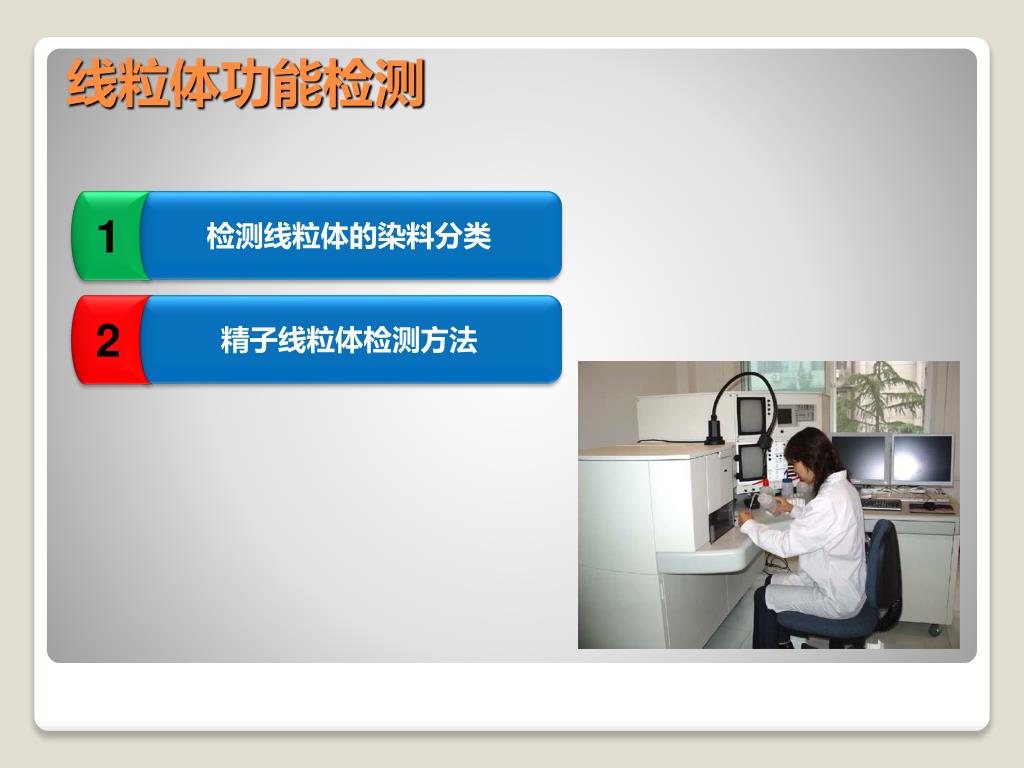 线粒体功能检测

1 检测线粒体的染料分类

2 精子线粒体检测方法